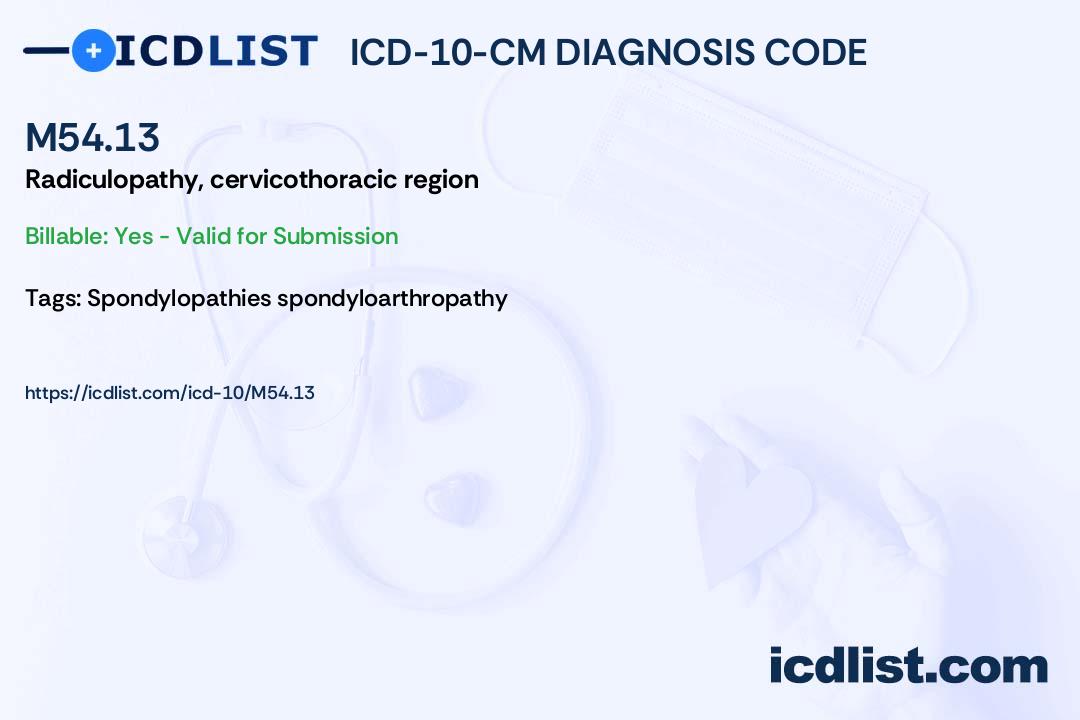 ICDLIST ICD-10-CM DIAGNOSIS CODE

M54.13

Radiculopathy, cervicothoracic region

Billable: Yes - Valid for Submission

Tags: Spondylopathies spondyloarthropathy

https://icdlist.com/icd-10/M54.13

icdlist.com